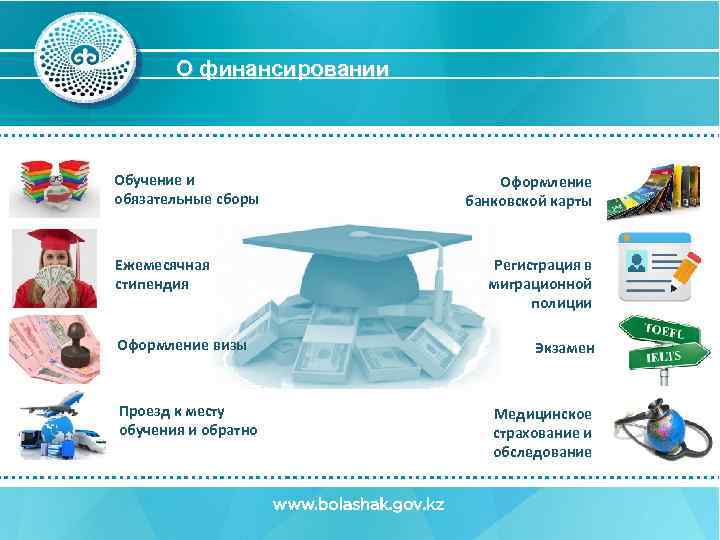 О финансировании

Обучение и обязательные сборы

Ежемесячная стипендия

Оформление визы

Проезд к месту обучения и обратно

Оформление банковской карты

Регистрация в миграционной полиции

Экзамен

TOEFL

IELTS

Медицинское страхование и обследование

www.bolashak.gov.kz